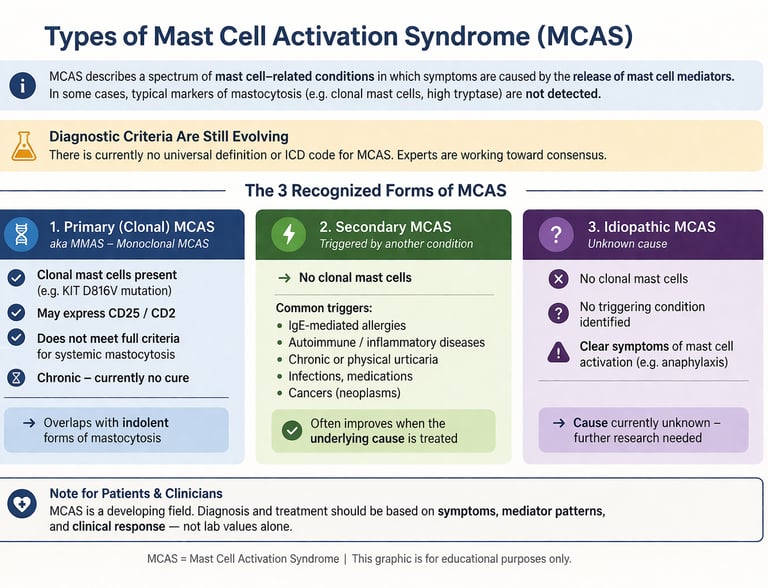 Types of Mast Cell Activation Syndrome (MCAS)

MCAS describes a spectrum of mast cell–related conditions in which symptoms are caused by the release of mast cell mediators. In some cases, typical markers of mastocytosis (e.g. clonal mast cells, high tryptase) are not detected.

Diagnostic Criteria Are Still Evolving
There is currently no universal definition or ICD code for MCAS. Experts are working toward consensus.

The 3 Recognized Forms of MCAS

1. Primary (Clonal) MCAS
aka MMAS – Monoclonal MCAS

Clonal mast cells present (e.g. KIT D816V mutation)
May express CD25 / CD2
Does not meet full criteria for systemic mastocytosis
Chronic – currently no cure

→ Overlaps with indolent forms of mastocytosis

2. Secondary MCAS
Triggered by another condition

→ No clonal mast cells

Common triggers:
• IgE-mediated allergies
• Autoimmune / inflammatory diseases
• Chronic or physical urticaria
• Infections, medications
• Cancers (neoplasms)

Often improves when the underlying cause is treated

3. Idiopathic MCAS
Unknown cause

No clonal mast cells
No triggering condition identified
Clear symptoms of mast cell activation (e.g. anaphylaxis)

→ Cause currently unknown – further research needed

Note for Patients & Clinicians
MCAS is a developing field. Diagnosis and treatment should be based on symptoms, mediator patterns, and clinical response — not lab values alone.

MCAS = Mast Cell Activation Syndrome | This graphic is for educational purposes only.